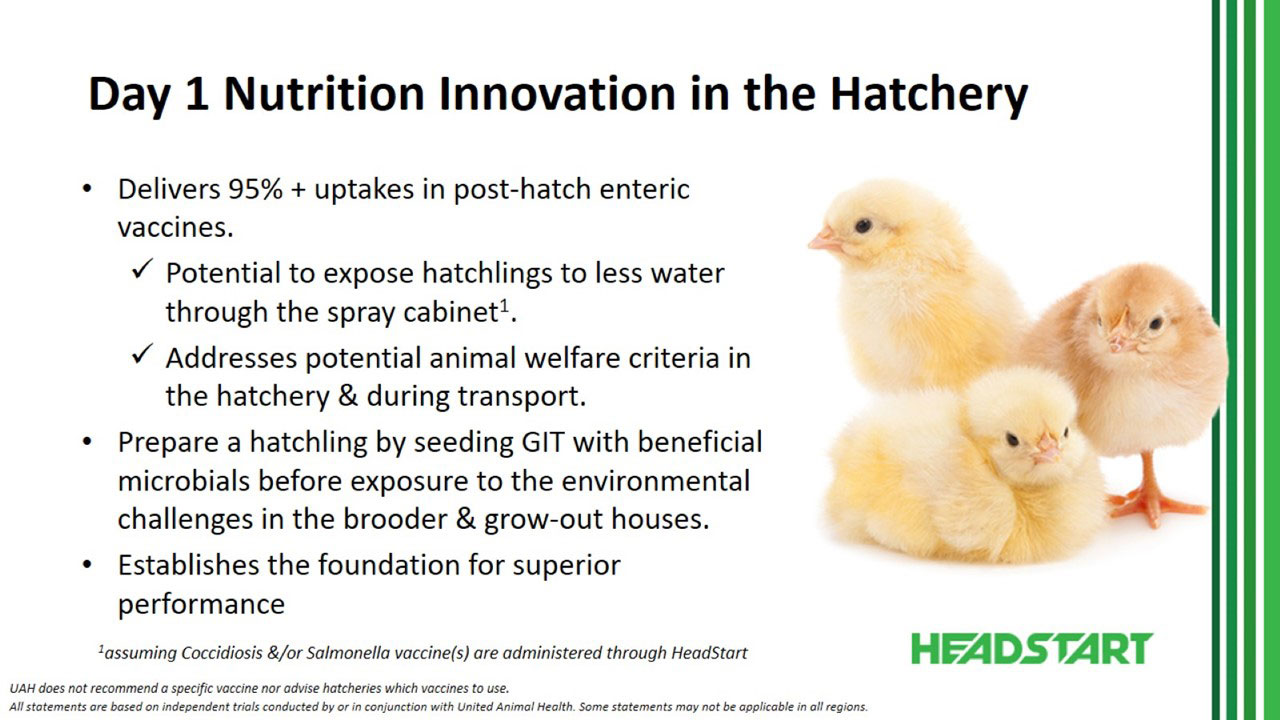 Day 1 Nutrition Innovation in the Hatchery

• Delivers 95% + uptakes in post-hatch enteric vaccines.

✓ Potential to expose hatchlings to less water through the spray cabinet$^1$.

✓ Addresses potential animal welfare criteria in the hatchery & during transport.

• Prepare a hatchling by seeding GIT with beneficial microbials before exposure to the environmental challenges in the brooder & grow-out houses.

• Establishes the foundation for superior performance

$^1$assuming Coccidiosis &/or Salmonella vaccine(s) are administered through HeadStart

HEADSTART

UAH does not recommend a specific vaccine nor advise hatcheries which vaccines to use.
All statements are based on independent trials conducted by or in conjunction with United Animal Health. Some statements may not be applicable in all regions.